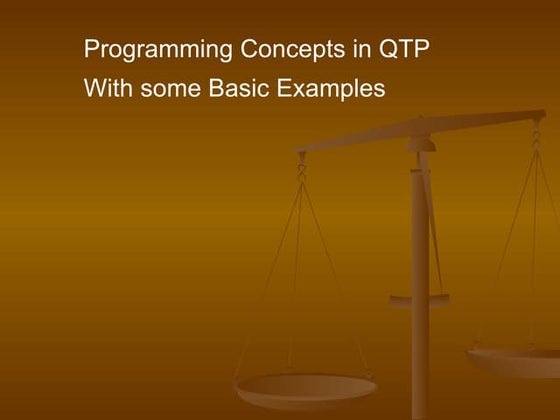 Programming Concepts in QTP
With some Basic Examples